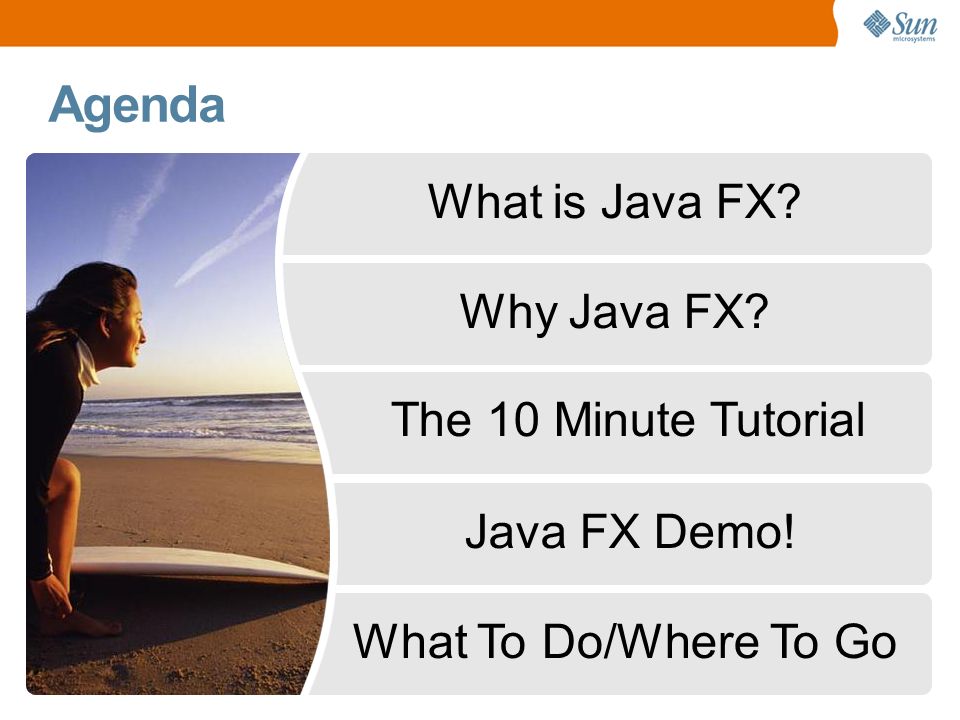 Sun microsystems

Agenda

What is Java FX?

Why Java FX?

The 10 Minute Tutorial

Java FX Demo!

What To Do/Where To Go